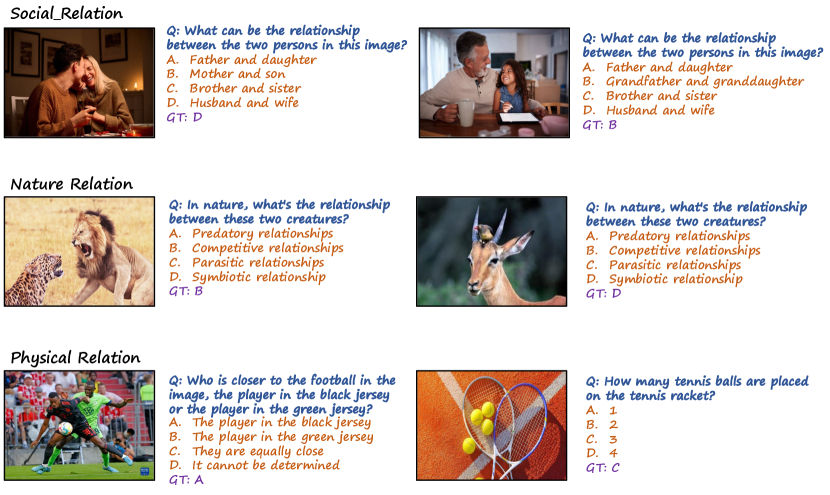 Social_Relation

Q: What can be the relationship between the two persons in this image?
A. Father and daughter
B. Mother and son
C. Brother and sister
D. Husband and wife
GT: D

Q: What can be the relationship between the two persons in this image?
A. Father and daughter
B. Grandfather and granddaughter
C. Brother and sister
D. Husband and wife
GT: B

Nature Relation

Q: In nature, what's the relationship between these two creatures?
A. Predatory relationships
B. Competitive relationships
C. Parasitic relationships
D. Symbiotic relationship
GT: B

Q: In nature, what's the relationship between these two creatures?
A. Predatory relationships
B. Competitive relationships
C. Parasitic relationships
D. Symbiotic relationship
GT: D

Physical Relation

Q: Who is closer to the football in the image, the player in the black jersey or the player in the green jersey?
A. The player in the black jersey
B. The player in the green jersey
C. They are equally close
D. It cannot be determined
GT: A

Q: How many tennis balls are placed on the tennis racket?
A. 1
B. 2
C. 3
D. 4
GT: C